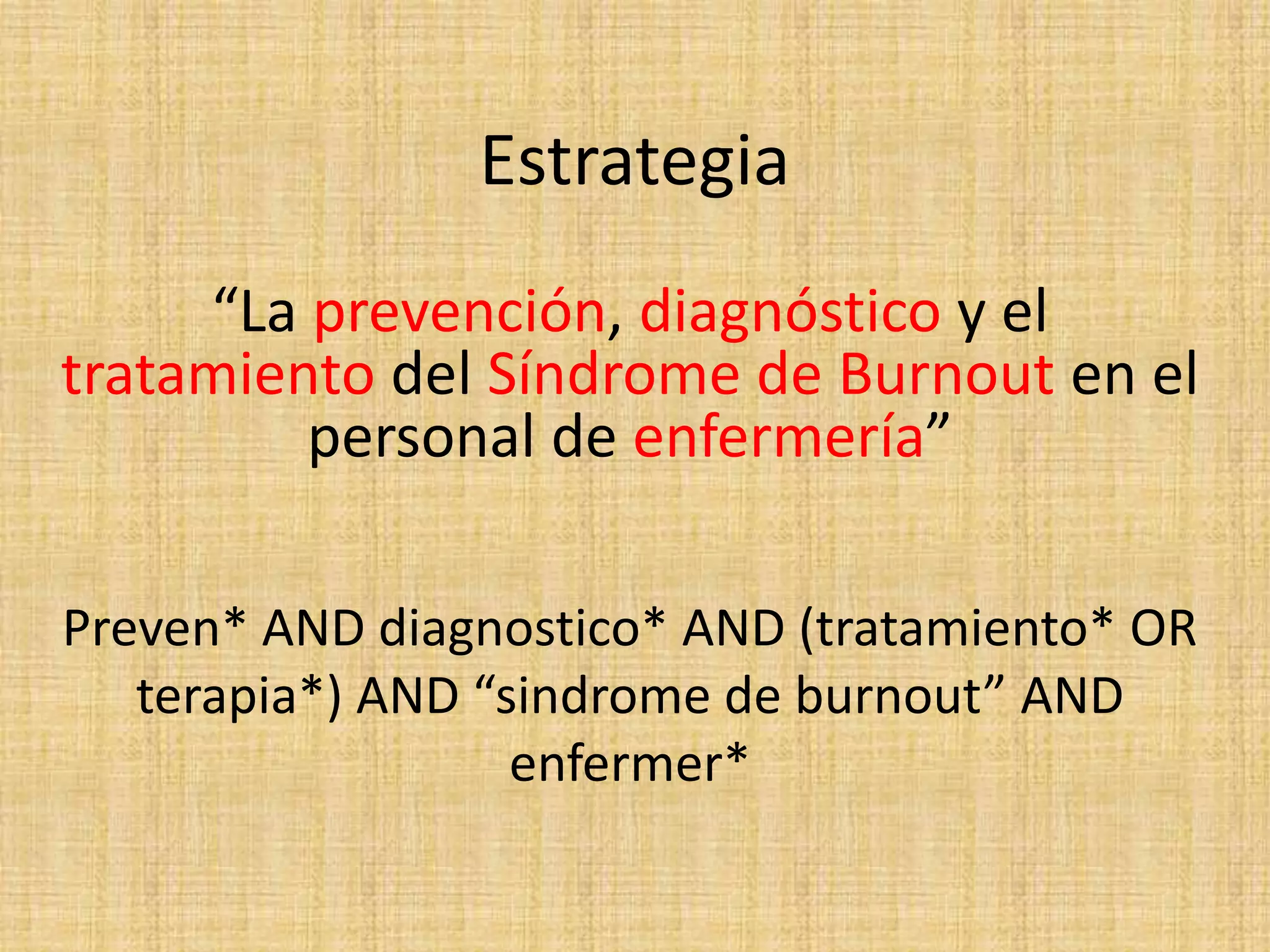 Estrategia

“La prevención, diagnóstico y el tratamiento del Síndrome de Burnout en el personal de enfermería”

Preven* AND diagnostico* AND (tratamiento* OR terapia*) AND “sindrome de burnout” AND enfermer*